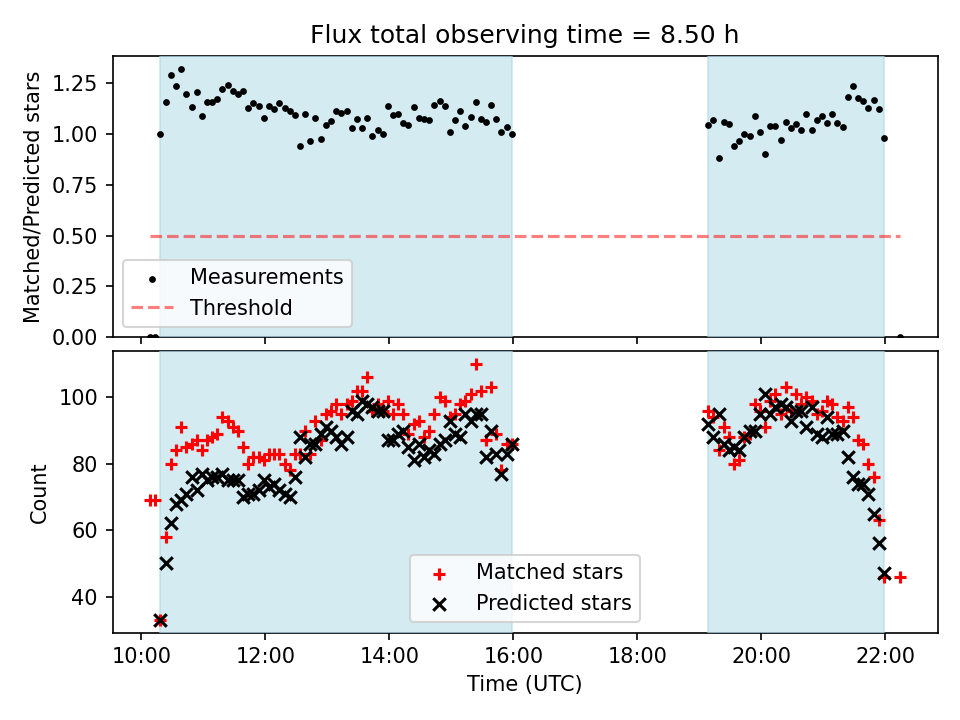 Flux total observing time = 8.50 h

Matched/Predicted stars

1.25
1.00
0.75
0.50
0.25
0.00

Measurements
Threshold

Count

100
80
60
40

Matched stars
Predicted stars

10:00 12:00 14:00 16:00 18:00 20:00 22:00

Time (UTC)